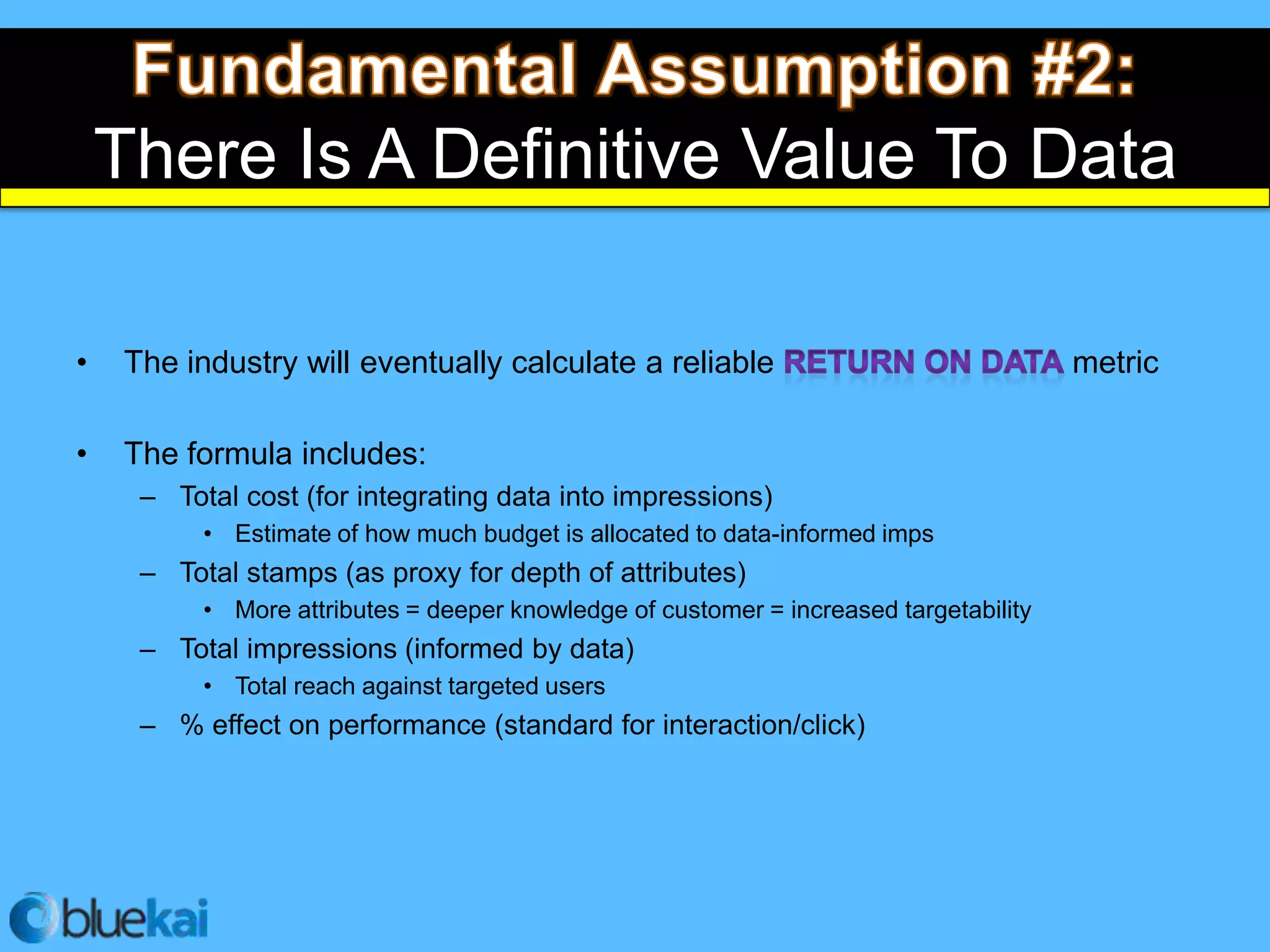 Fundamental Assumption #2:
There Is A Definitive Value To Data

• The industry will eventually calculate a reliable RETURN ON DATA metric

• The formula includes:
– Total cost (for integrating data into impressions)
• Estimate of how much budget is allocated to data-informed imps
– Total stamps (as proxy for depth of attributes)
• More attributes = deeper knowledge of customer = increased targetability
– Total impressions (informed by data)
• Total reach against targeted users
– % effect on performance (standard for interaction/click)

bluekai